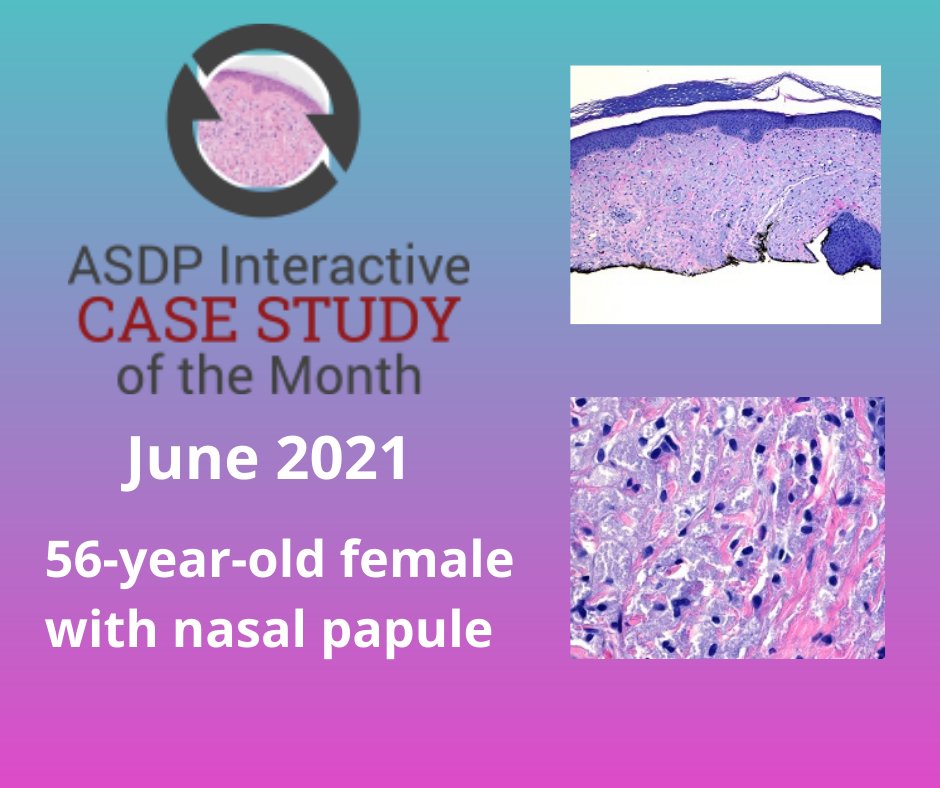 ASDP Interactive
CASE STUDY
of the Month

June 2021

56-year-old female with nasal papule